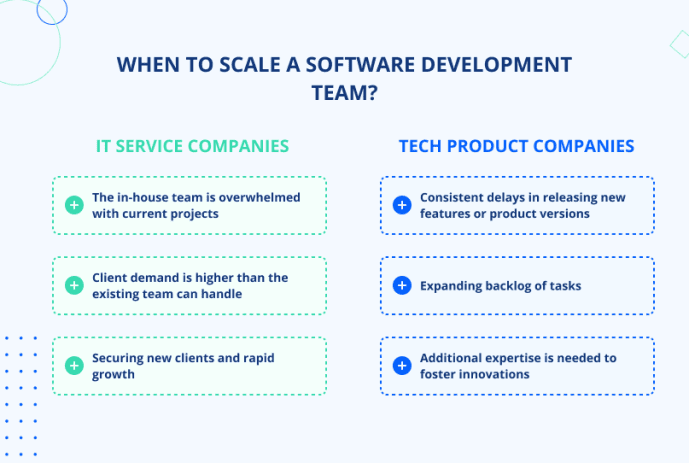 WHEN TO SCALE A SOFTWARE DEVELOPMENT TEAM?

IT SERVICE COMPANIES

The in-house team is overwhelmed with current projects

Client demand is higher than the existing team can handle

Securing new clients and rapid growth

TECH PRODUCT COMPANIES

Consistent delays in releasing new features or product versions

Expanding backlog of tasks

Additional expertise is needed to foster innovations